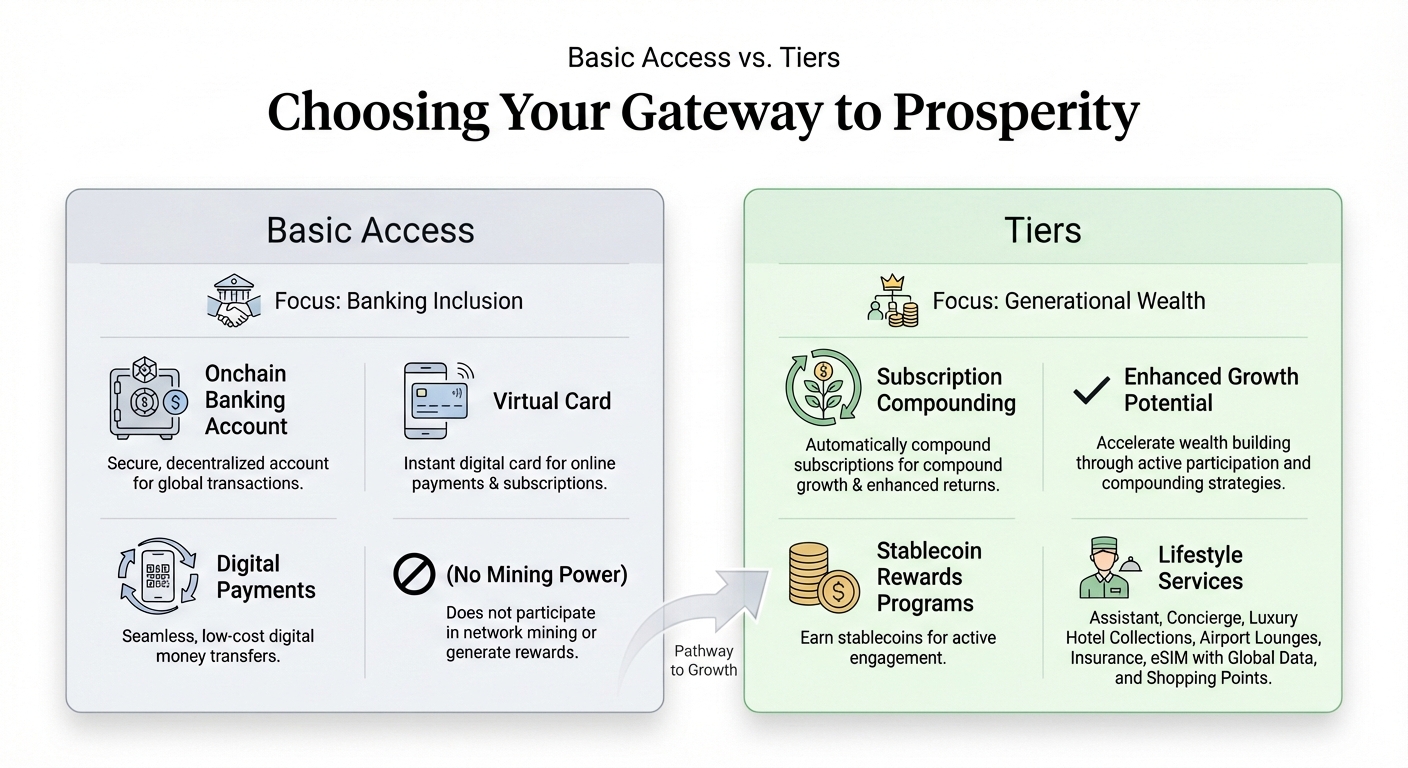 Basic Access vs. Tiers

Choosing Your Gateway to Prosperity

Basic Access

Focus: Banking Inclusion

Onchain Banking Account

Secure, decentralized account for global transactions.

Virtual Card

Instant digital card for online payments & subscriptions.

Digital Payments

Seamless, low-cost digital money transfers.

(No Mining Power)

Does not participate in network mining or generate rewards.

Pathway to Growth

Tiers

Focus: Generational Wealth

Subscription Compounding

Automatically compound subscriptions for compound growth & enhanced returns.

Enhanced Growth Potential

Accelerate wealth building through active participation and compounding strategies.

Stablecoin Rewards Programs

Earn stablecoins for active engagement.

Lifestyle Services

Assistant, Concierge, Luxury Hotel Collections, Airport Lounges, Insurance, eSIM with Global Data, and Shopping Points.